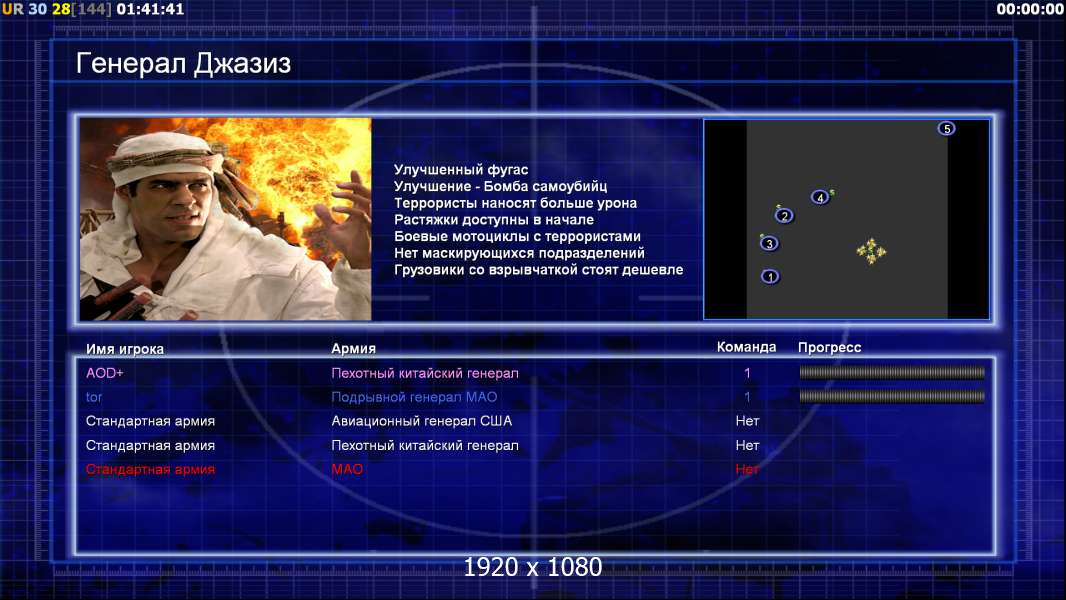 UR 30 28[144] 01:41:41

00:00:00

Генерал Джазиз

Улучшенный фугас
Улучшение - Бомба самоубийц
Террористы наносят больше урона
Растяжки доступны в начале
Боевые мотоциклы с террористами
Нет маскирующихся подразделений
Грузовики со взрывчаткой стоят дешевле

5
4
2
3
1

| Имя игрока | Армия | Команда | Прогресс |
|---|---|---|---|
| AOD+ | Пехотный китайский генерал | 1 | |
| tor | Подрывной генерал МАО | 1 | |
| Стандартная армия | Авиационный генерал США | Нет | |
| Стандартная армия | Пехотный китайский генерал | Нет | |
| Стандартная армия | МАО | Нет | |

1920 x 1080